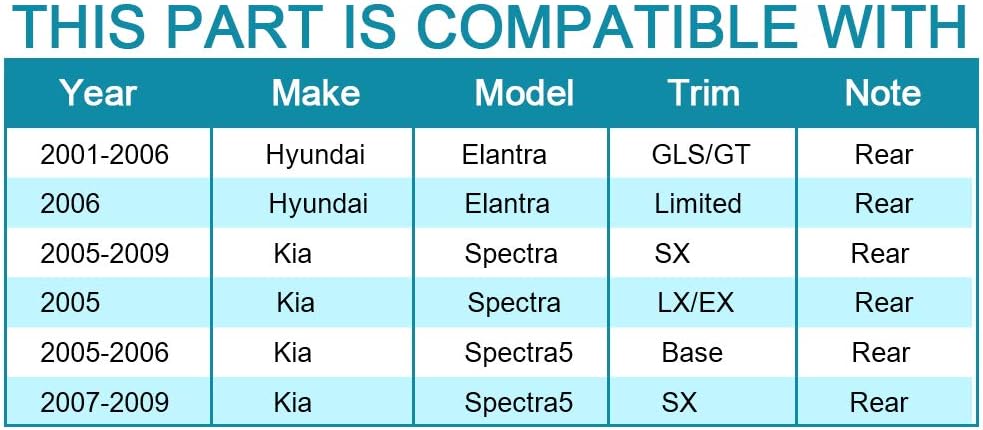 THIS PART IS COMPATIBLE WITH

| Year | Make | Model | Trim | Note |
|---|---|---|---|---|
| 2001-2006 | Hyundai | Elantra | GLS/GT | Rear |
| 2006 | Hyundai | Elantra | Limited | Rear |
| 2005-2009 | Kia | Spectra | SX | Rear |
| 2005 | Kia | Spectra | LX/EX | Rear |
| 2005-2006 | Kia | Spectra5 | Base | Rear |
| 2007-2009 | Kia | Spectra5 | SX | Rear |